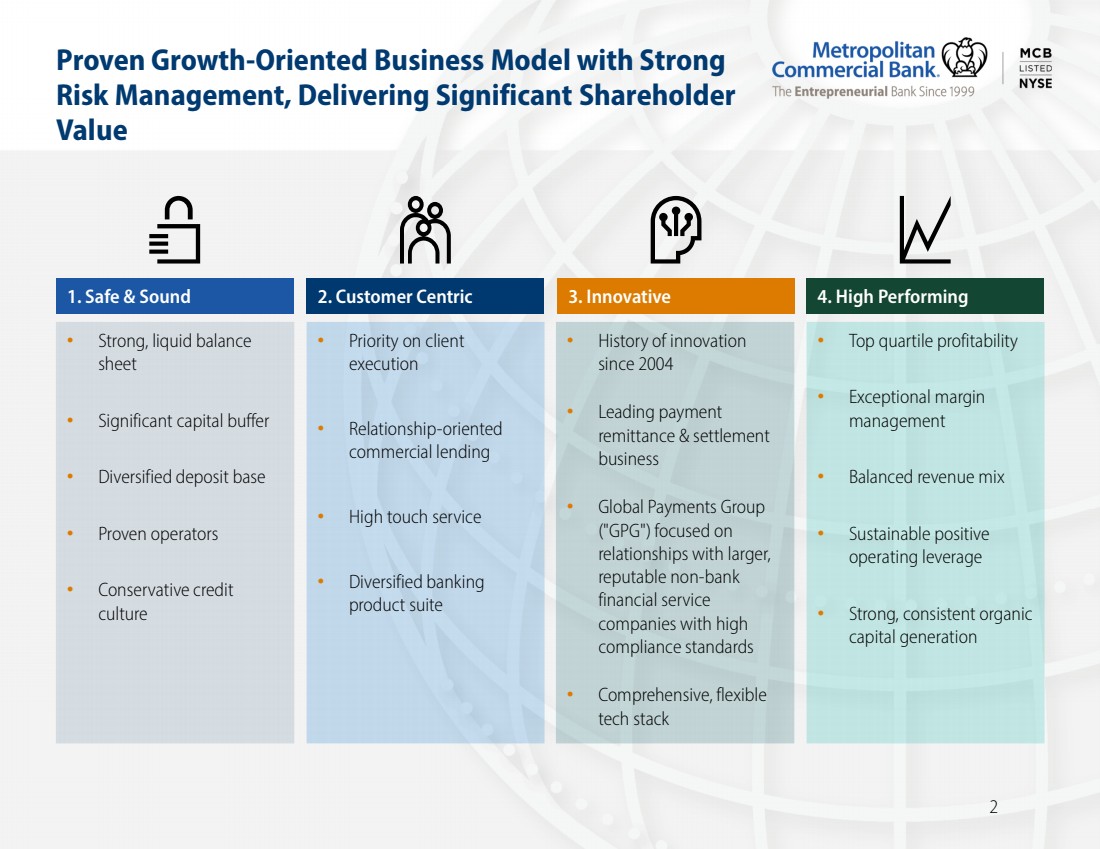 Proven Growth-Oriented Business Model with Strong Risk Management, Delivering Significant Shareholder Value

Metropolitan Commercial Bank.
The Entrepreneurial Bank Since 1999

MCB
LISTED
NYSE

1. Safe & Sound

• Strong, liquid balance sheet
• Significant capital buffer
• Diversified deposit base
• Proven operators
• Conservative credit culture

2. Customer Centric

• Priority on client execution
• Relationship-oriented commercial lending
• High touch service
• Diversified banking product suite

3. Innovative

• History of innovation since 2004
• Leading payment remittance & settlement business
• Global Payments Group ("GPG") focused on relationships with larger, reputable non-bank financial service companies with high compliance standards
• Comprehensive, flexible tech stack

4. High Performing

• Top quartile profitability
• Exceptional margin management
• Balanced revenue mix
• Sustainable positive operating leverage
• Strong, consistent organic capital generation

2